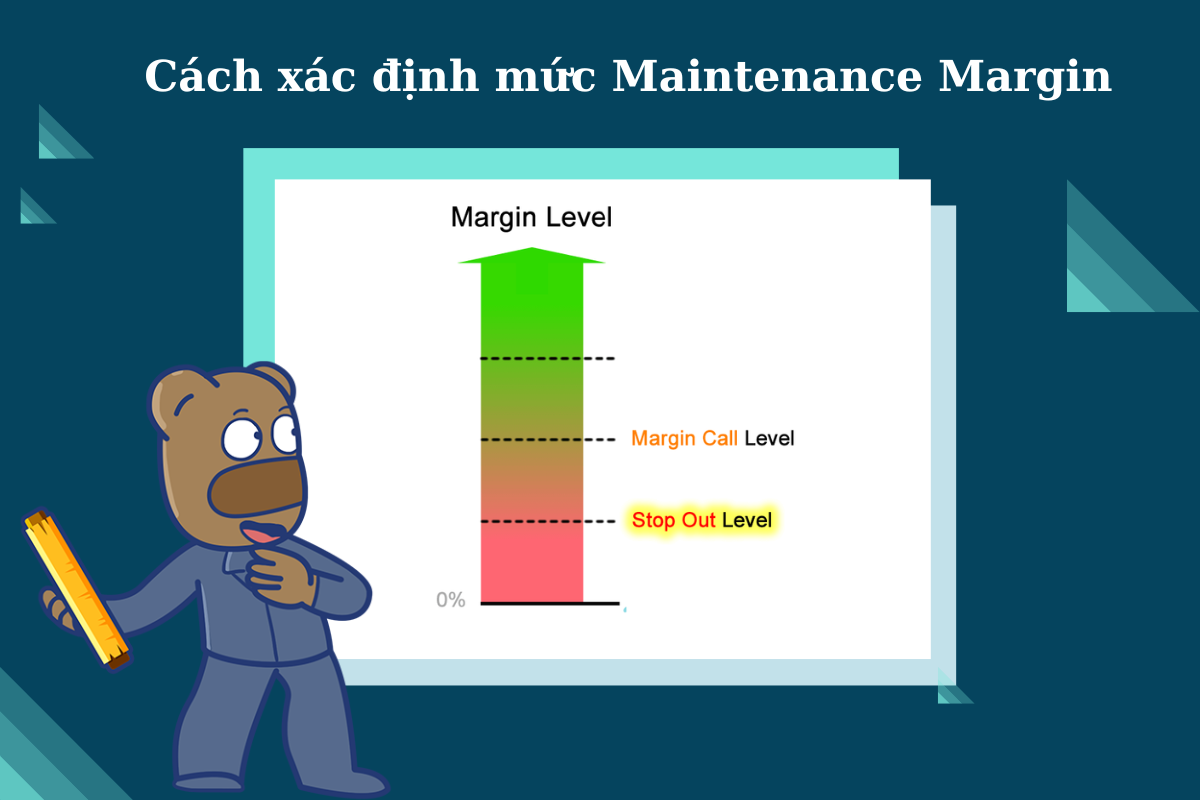 Cách xác định mức Maintenance Margin

Margin Level

Margin Call Level

Stop Out Level

0%